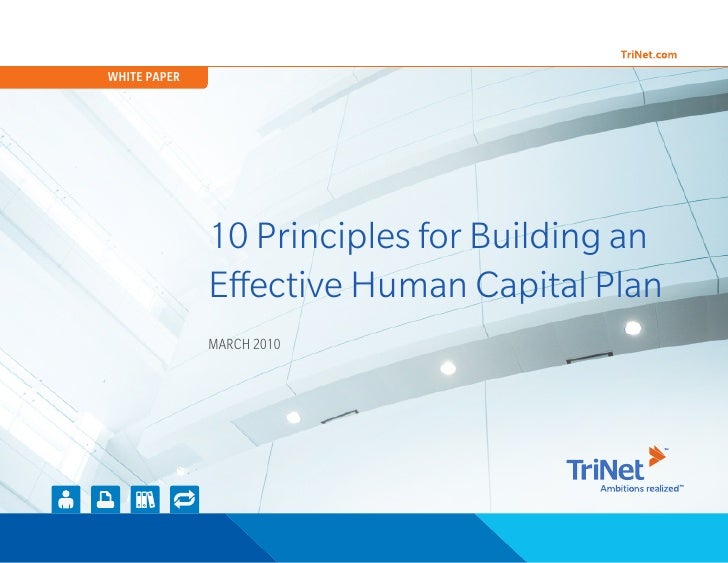 TriNet.com

WHITE PAPER

10 Principles for Building an Effective Human Capital Plan

MARCH 2010

TriNet™
Ambitions realized™